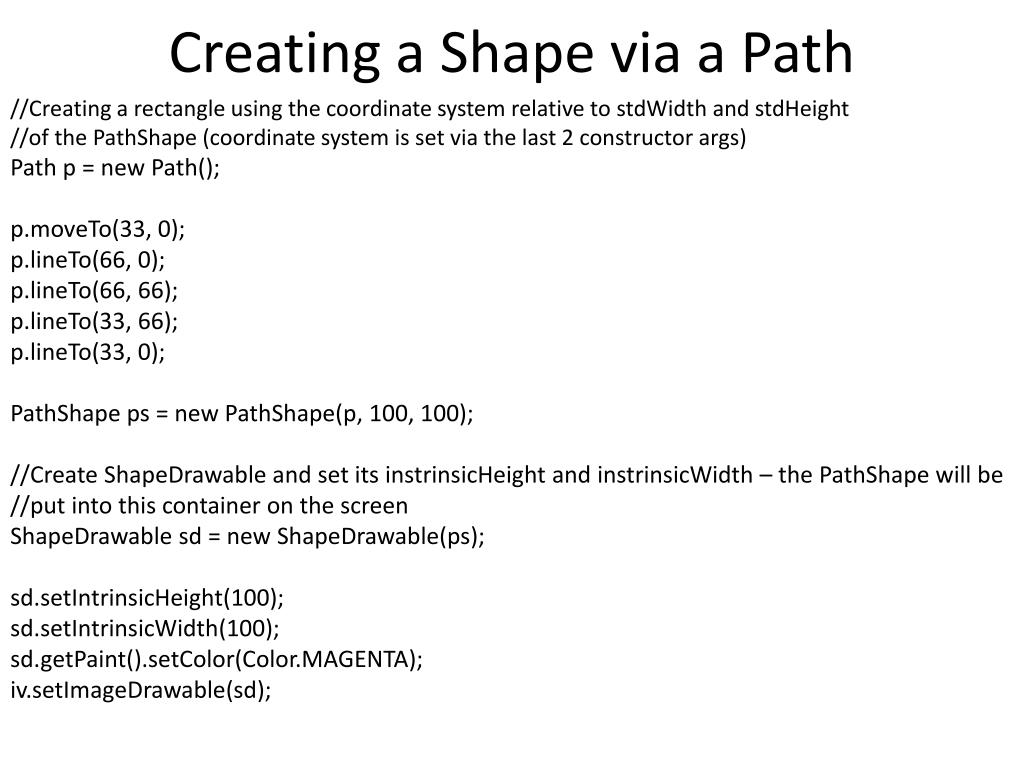 Creating a Shape via a Path

//Creating a rectangle using the coordinate system relative to stdWidth and stdHeight
//of the PathShape (coordinate system is set via the last 2 constructor args)
Path p = new Path();

p.moveTo(33, 0);
p.lineTo(66, 0);
p.lineTo(66, 66);
p.lineTo(33, 66);
p.lineTo(33, 0);

PathShape ps = new PathShape(p, 100, 100);

//Create ShapeDrawable and set its instrinsicHeight and instrinsicWidth – the PathShape will be
//put into this container on the screen
ShapeDrawable sd = new ShapeDrawable(ps);

sd.setIntrinsicHeight(100);
sd.setIntrinsicWidth(100);
sd.getPaint().setColor(Color.MAGENTA);
iv.setImageDrawable(sd);